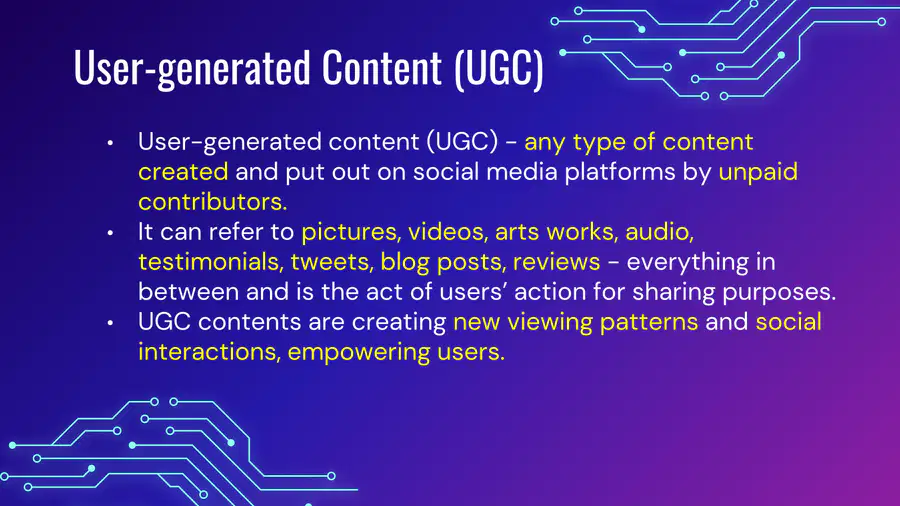 User-generated Content (UGC)

• User-generated content (UGC) - any type of content created and put out on social media platforms by unpaid contributors.
• It can refer to pictures, videos, arts works, audio, testimonials, tweets, blog posts, reviews - everything in between and is the act of users' action for sharing purposes.
• UGC contents are creating new viewing patterns and social interactions, empowering users.